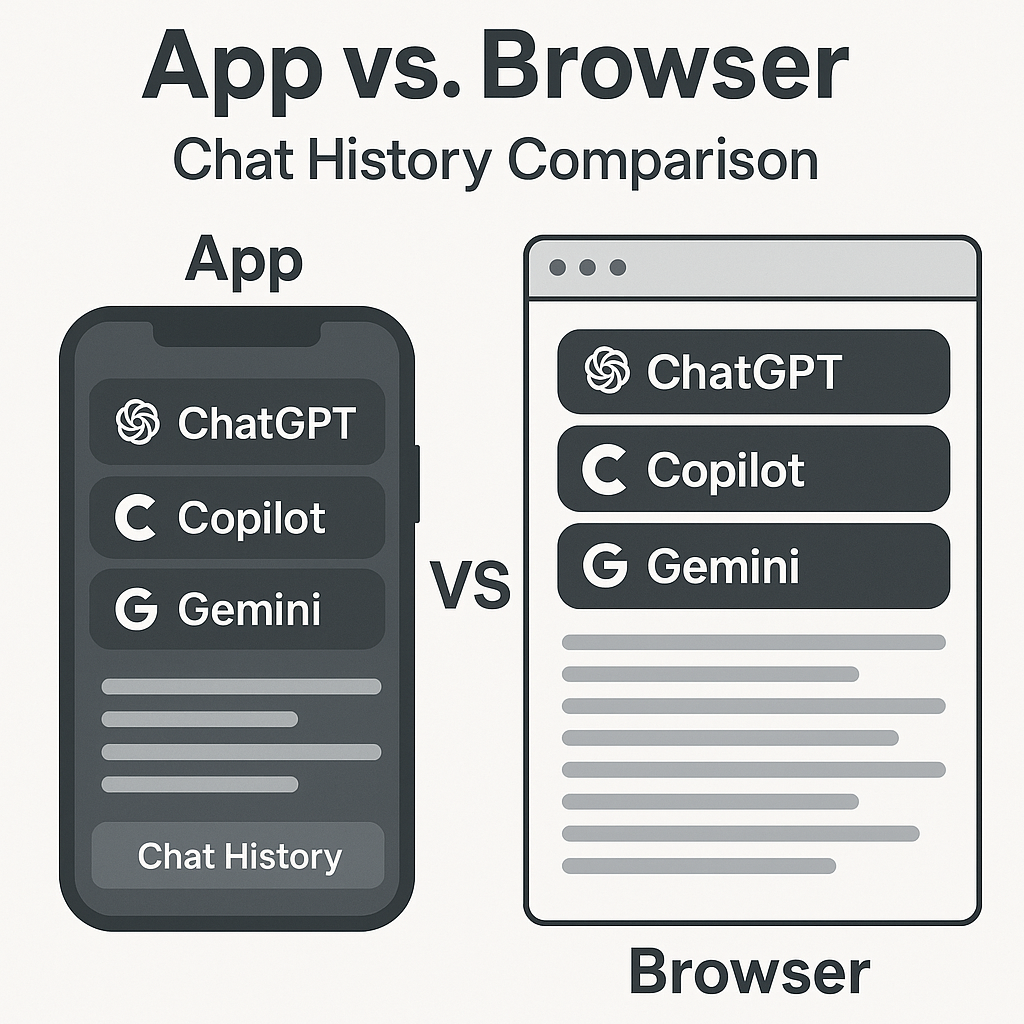 App vs. Browser
Chat History Comparison

App

ChatGPT
Copilot
Gemini

Chat History

VS

ChatGPT
Copilot
Gemini

Browser